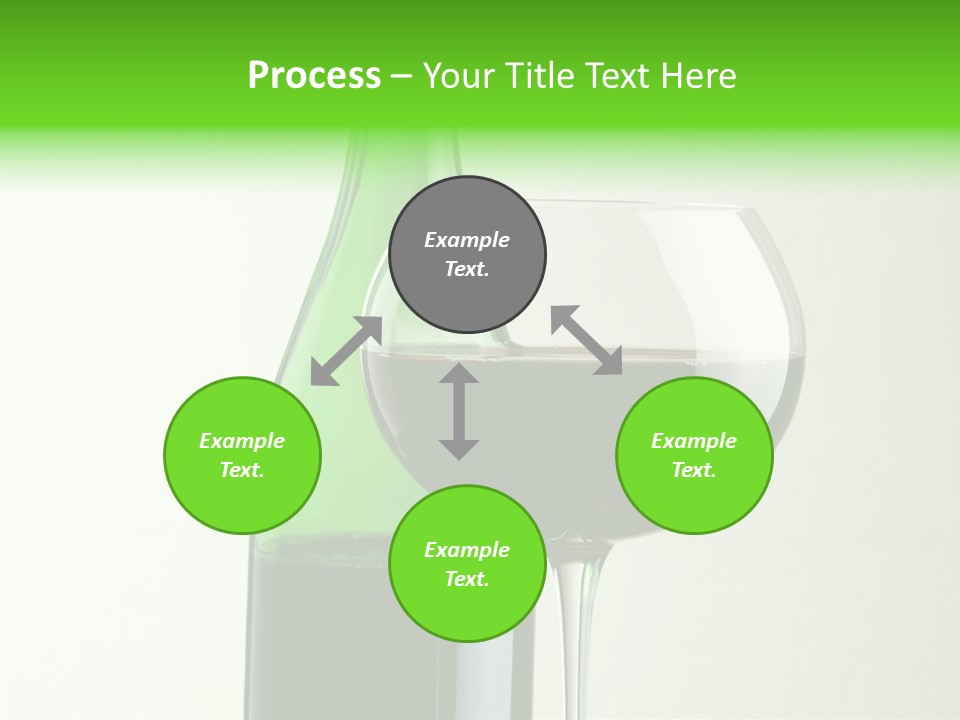 Process – Your Title Text Here

Example Text.

Example Text.

Example Text.

Example Text.